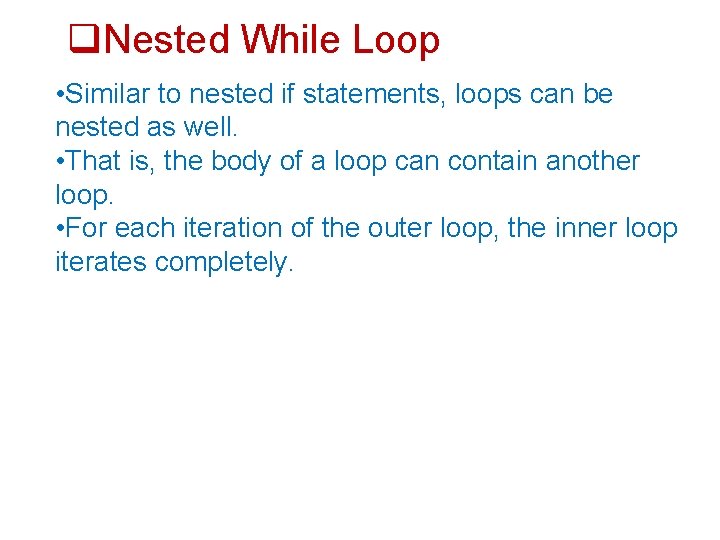 ❑Nested While Loop

•Similar to nested if statements, loops can be nested as well.
•That is, the body of a loop can contain another loop.
•For each iteration of the outer loop, the inner loop iterates completely.